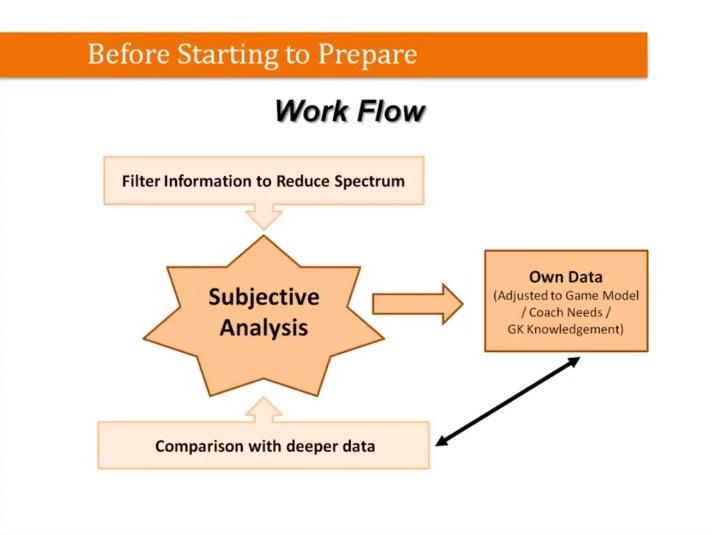 Before Starting to Prepare

Work Flow

Filter Information to Reduce Spectrum

Subjective Analysis

Own Data
(Adjusted to Game Model / Coach Needs / GK Knowledgement)

Comparison with deeper data